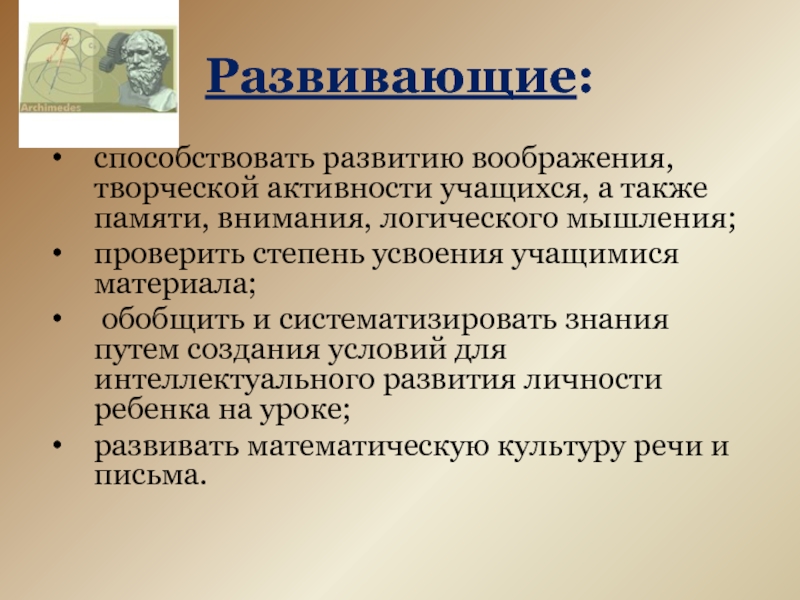 Archimedes

Развивающие:

• способствовать развитию воображения, творческой активности учащихся, а также памяти, внимания, логического мышления;
• проверить степень усвоения учащимися материала;
• обобщить и систематизировать знания путем создания условий для интеллектуального развития личности ребенка на уроке;
• развивать математическую культуру речи и письма.